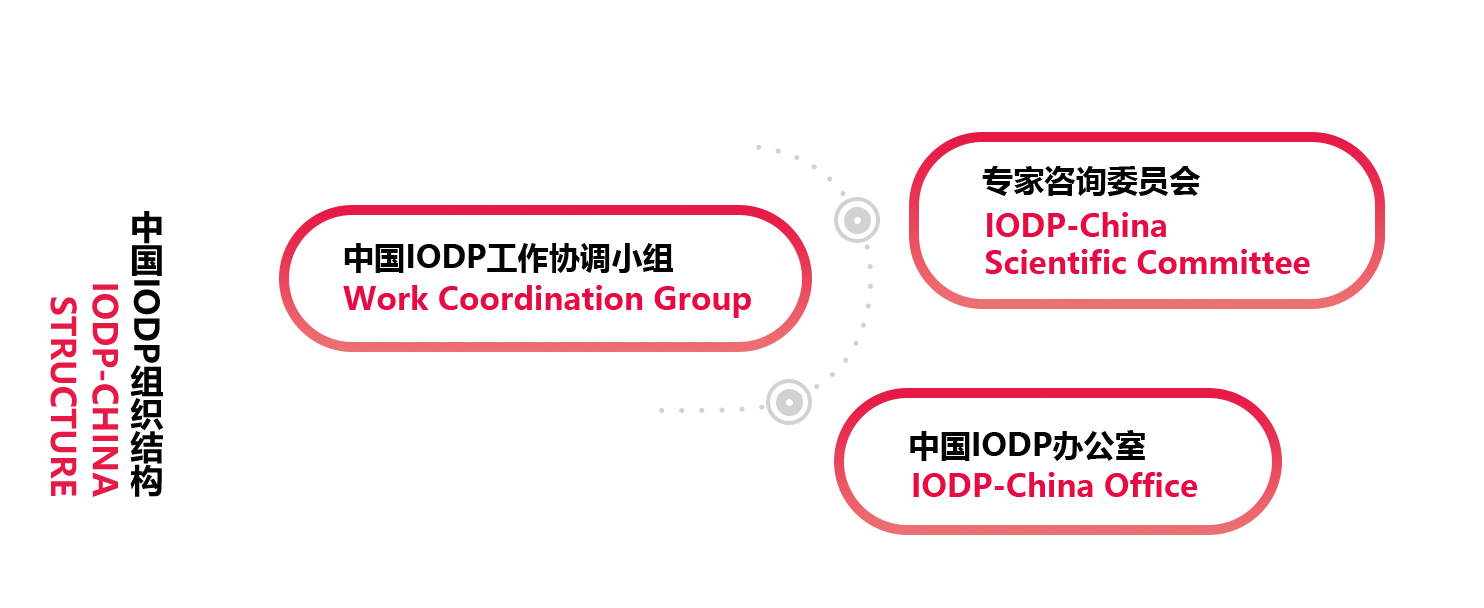 中国IODP组织结构
IODP-CHINA
STRUCTURE

中国IODP工作协调小组
Work Coordination Group

专家咨询委员会
IODP-China
Scientific Committee

中国IODP办公室
IODP-China Office